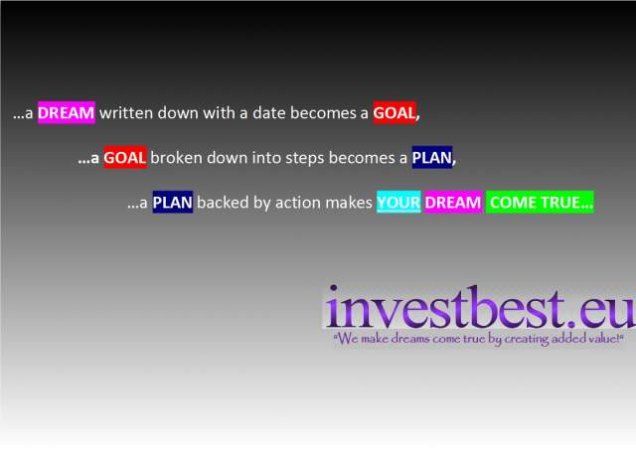 ...a DREAM written down with a date becomes a GOAL,

...a GOAL broken down into steps becomes a PLAN,

...a PLAN backed by action makes YOUR DREAM COME TRUE...

investbest.eu

"We make dreams come true by creating added value!"